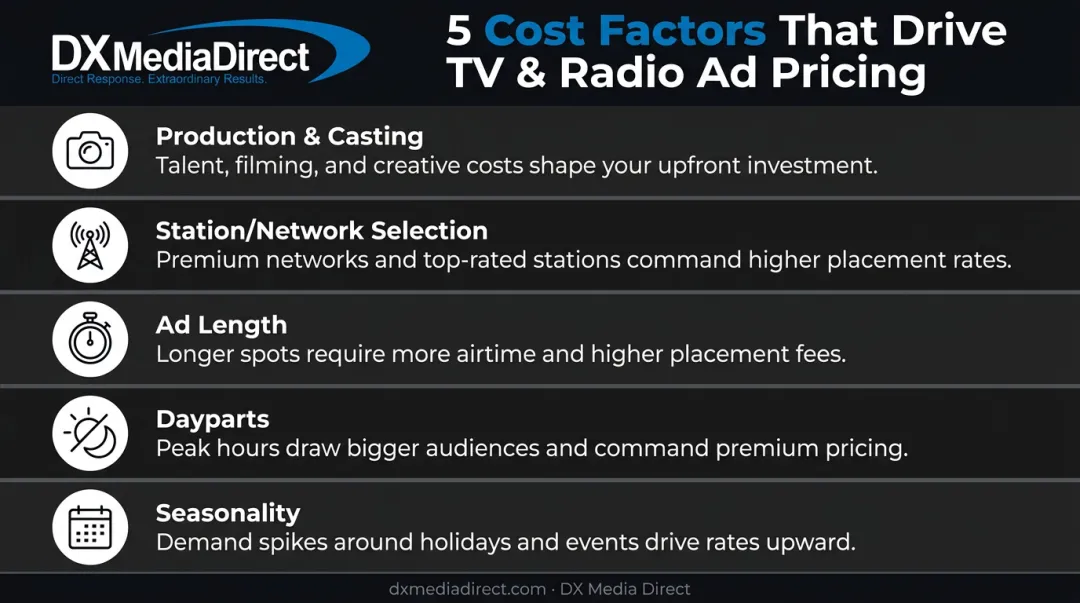 DX MediaDirect
Direct Response. Extraordinary Results.

5 Cost Factors That Drive TV & Radio Ad Pricing

Production & Casting
Talent, filming, and creative costs shape your upfront investment.

Station/Network Selection
Premium networks and top-rated stations command higher placement rates.

Ad Length
Longer spots require more airtime and higher placement fees.

Dayparts
Peak hours draw bigger audiences and command premium pricing.

Seasonality
Demand spikes around holidays and events drive rates upward.

dxmediadirect.com · DX Media Direct